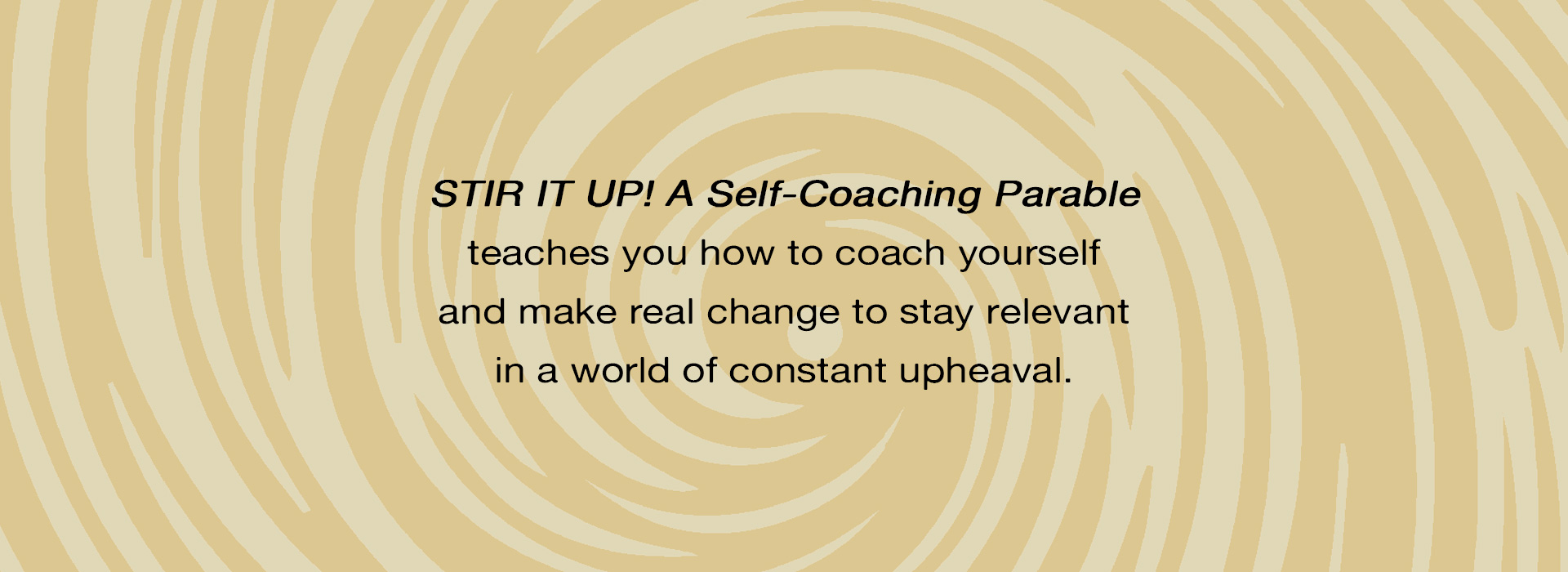 STIR IT UP! A Self-Coaching Parable teaches you how to coach yourself and make real change to stay relevant in a world of constant upheaval.